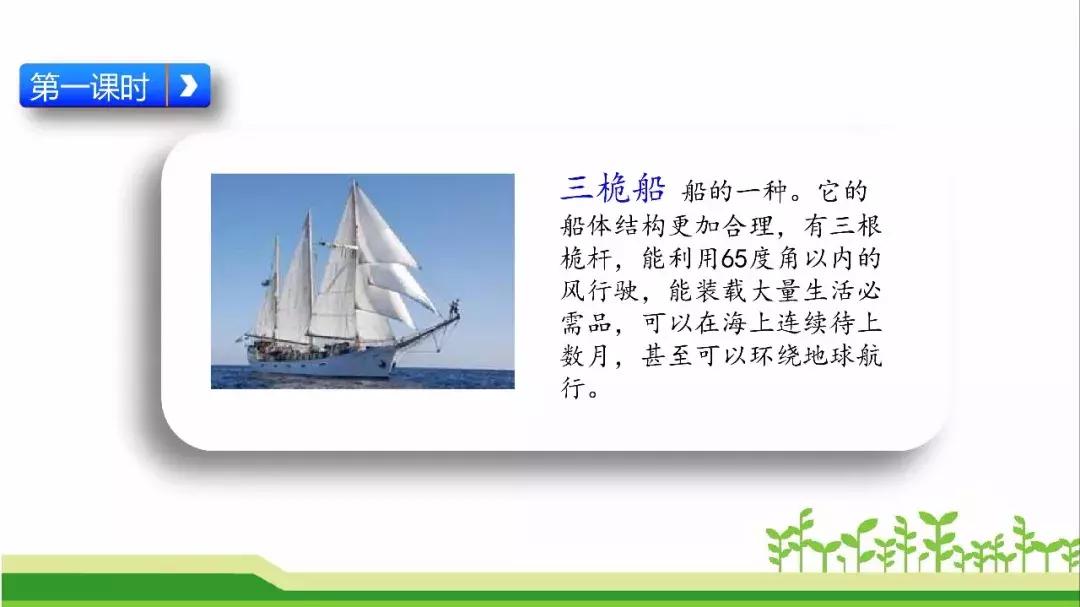 第一课时

三桅船 船的一种。它的船体结构更加合理，有三根桅杆，能利用65度角以内的风行驶，能装载大量生活必需品，可以在海上连续待上数月，甚至可以环绕地球航行。